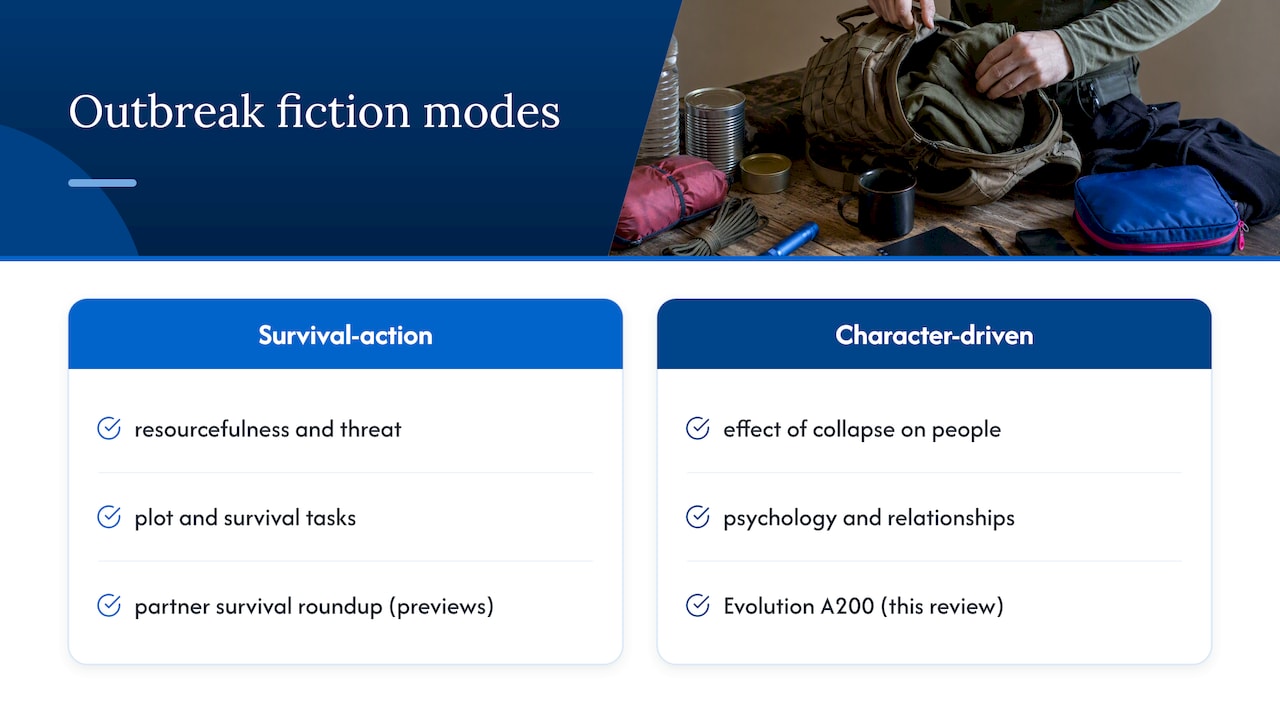 Outbreak fiction modes

Survival-action

☑ resourcefulness and threat

☑ plot and survival tasks

☑ partner survival roundup (previews)

Character-driven

☑ effect of collapse on people

☑ psychology and relationships

☑ Evolution A200 (this review)